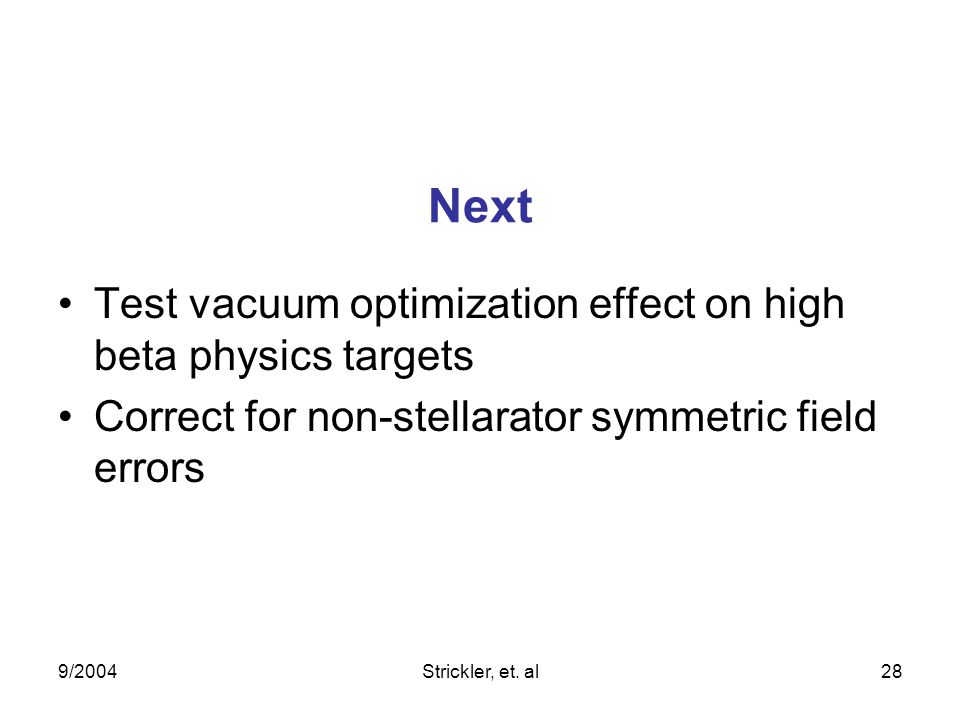 Next

• Test vacuum optimization effect on high beta physics targets
• Correct for non-stellarator symmetric field errors

9/2004

Strickler, et. al

28